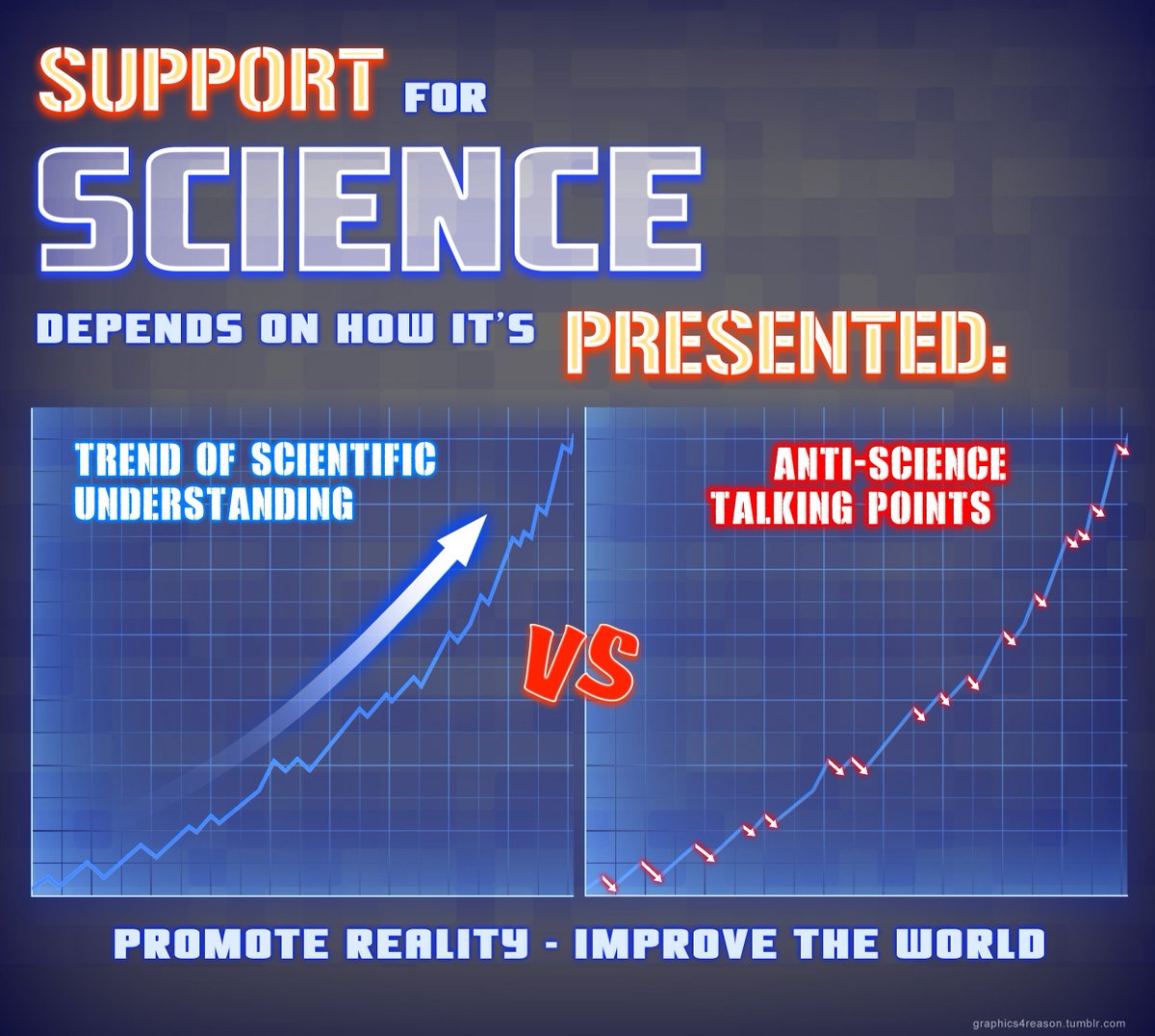 SUPPORT FOR SCIENCE DEPENDS ON HOW IT'S PRESENTED:

TREND OF SCIENTIFIC UNDERSTANDING

VS

ANTI-SCIENCE TALKING POINTS

PROMOTE REALITY - IMPROVE THE WORLD

graphics4reason.tumblr.com